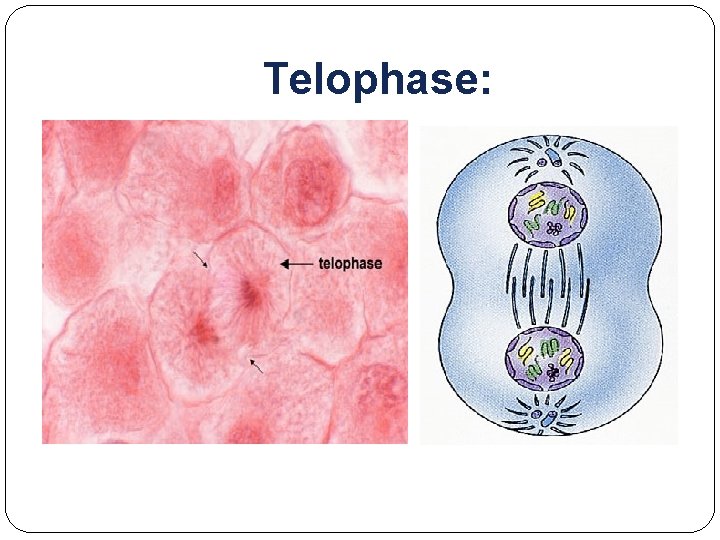 Telophase:

telophase